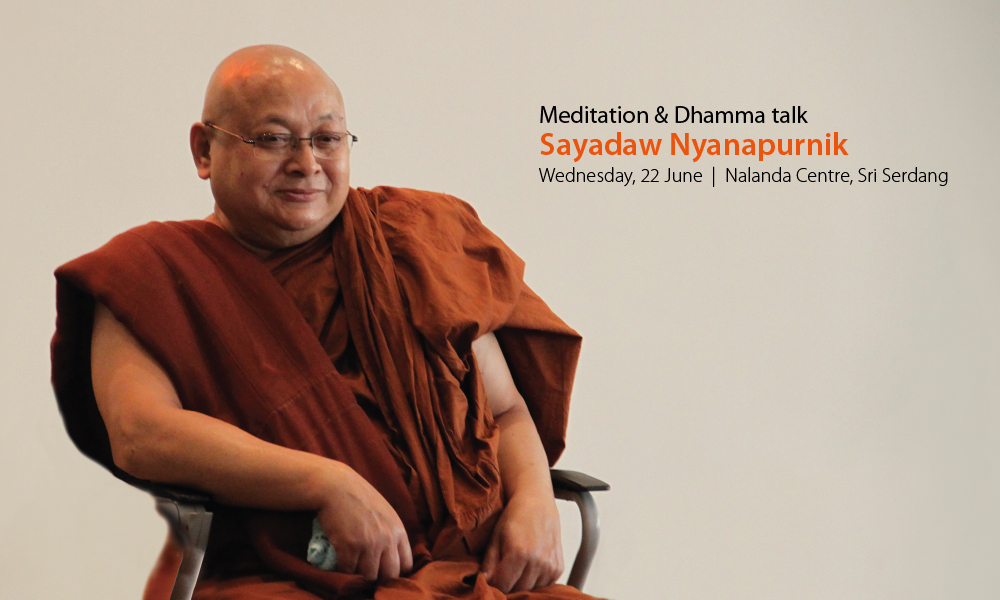 Meditation & Dhamma talk
Sayadaw Nyanapurnik
Wednesday, 22 June | Nalanda Centre, Sri Serdang